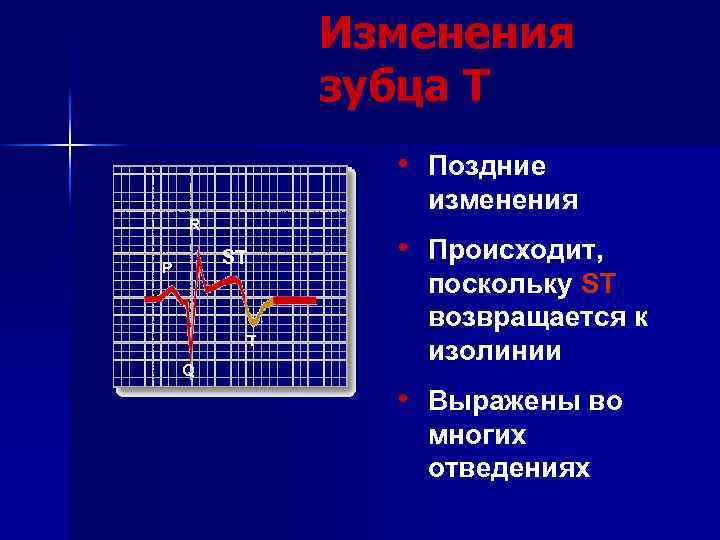 Изменения зубца Т

R
P
ST
T
Q

• Поздние изменения
• Происходит, поскольку ST возвращается к изолинии
• Выражены во многих отведениях